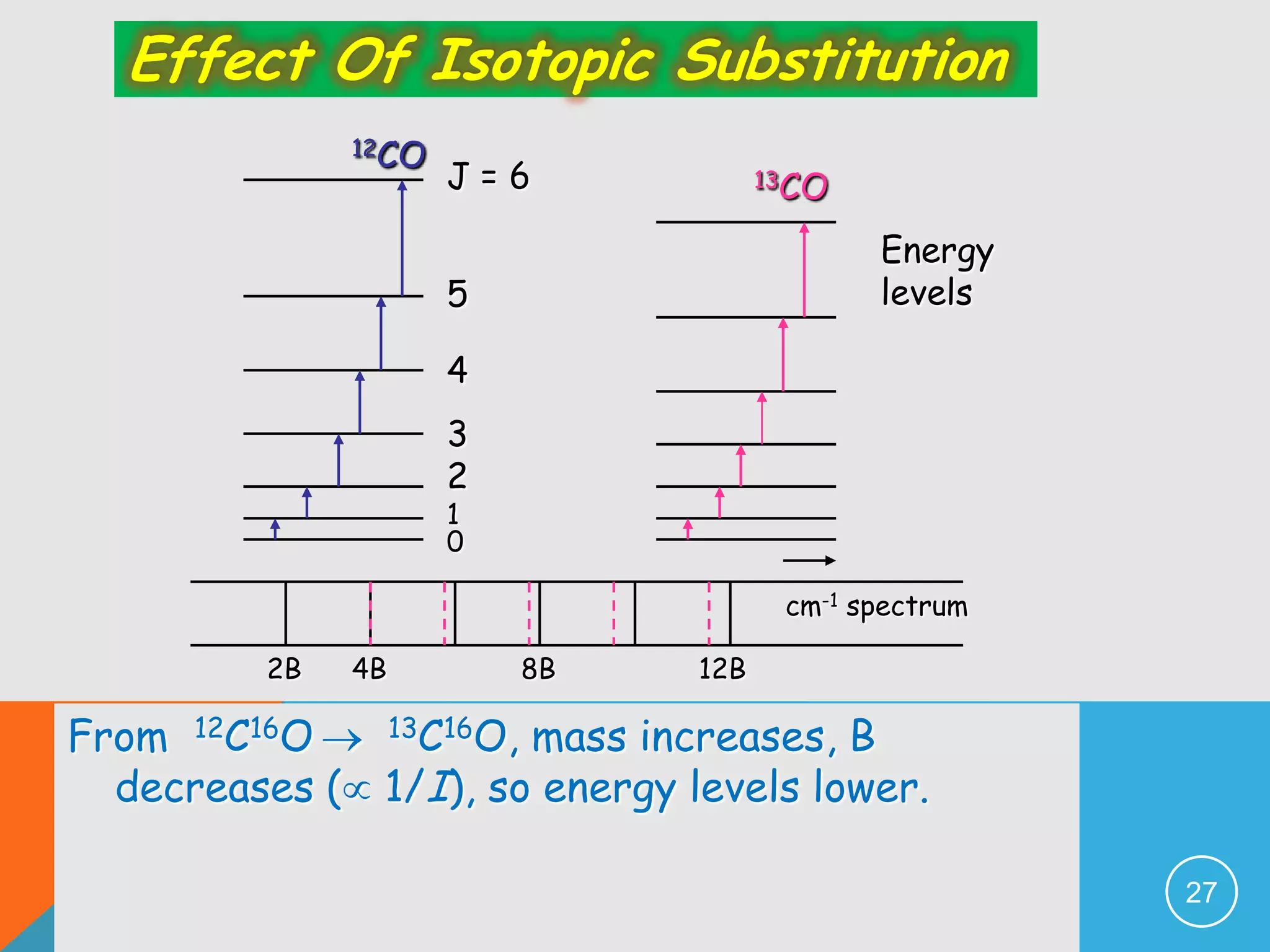 Effect Of Isotopic Substitution

$^{12}CO$

J = 6

5

4

3

2

1

0

$^{13}CO$

Energy levels

$cm^{-1}$ spectrum

2B

4B

8B

12B

From $^{12}C^{16}O \rightarrow$ $^{13}C^{16}O$, mass increases, B decreases ($\propto 1/I$), so energy levels lower.

27